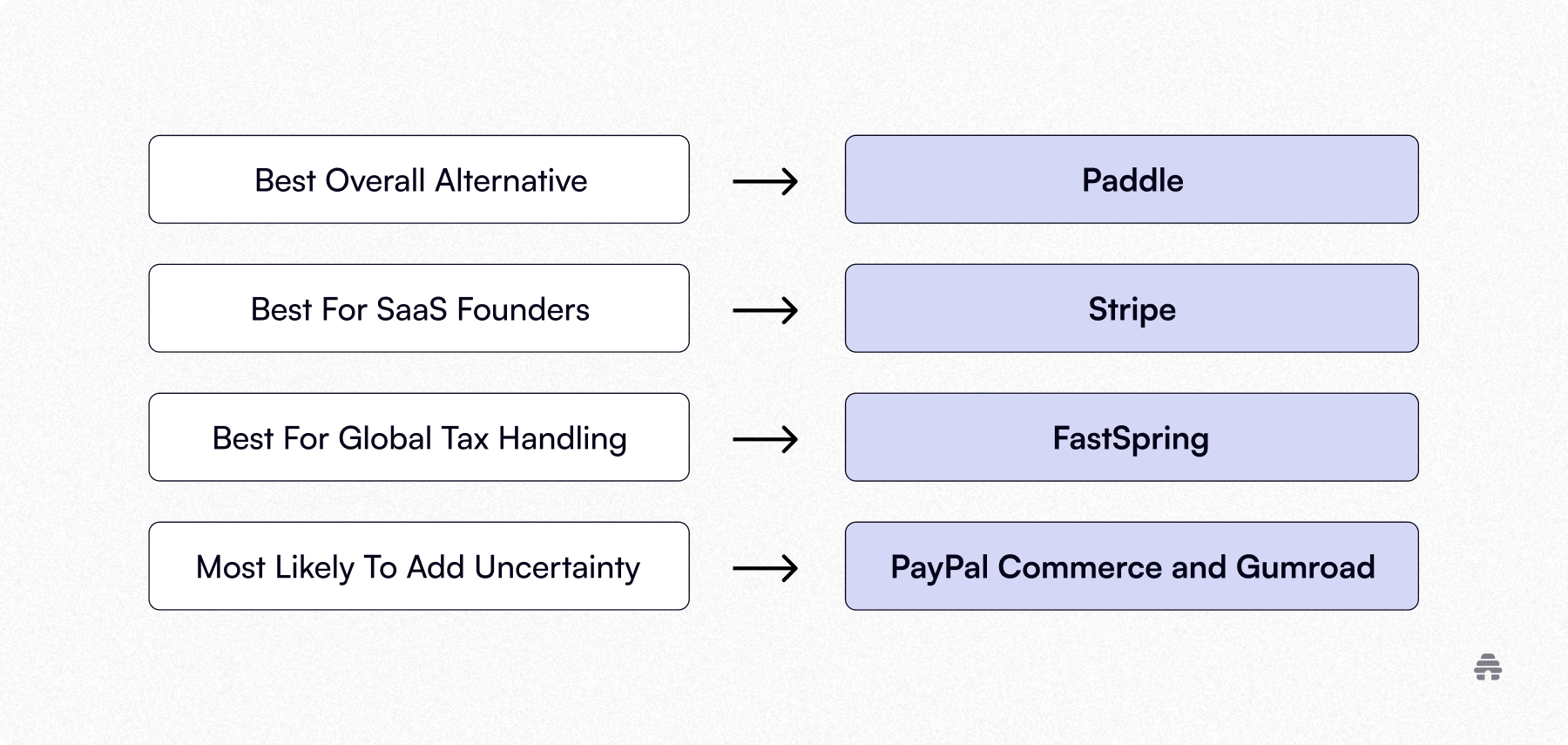 Best Overall Alternative → Paddle

Best For SaaS Founders → Stripe

Best For Global Tax Handling → FastSpring

Most Likely To Add Uncertainty → PayPal Commerce and Gumroad